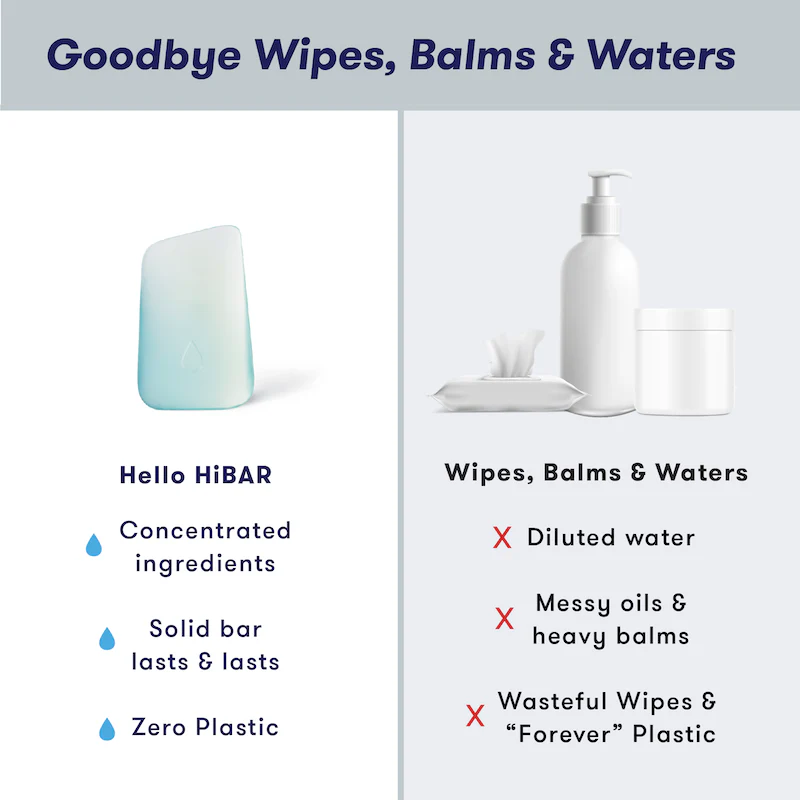 Goodbye Wipes, Balms & Waters

Hello HiBAR

Concentrated ingredients

Solid bar lasts & lasts

Zero Plastic

Wipes, Balms & Waters

X Diluted water

X Messy oils & heavy balms

X Wasteful Wipes & "Forever" Plastic